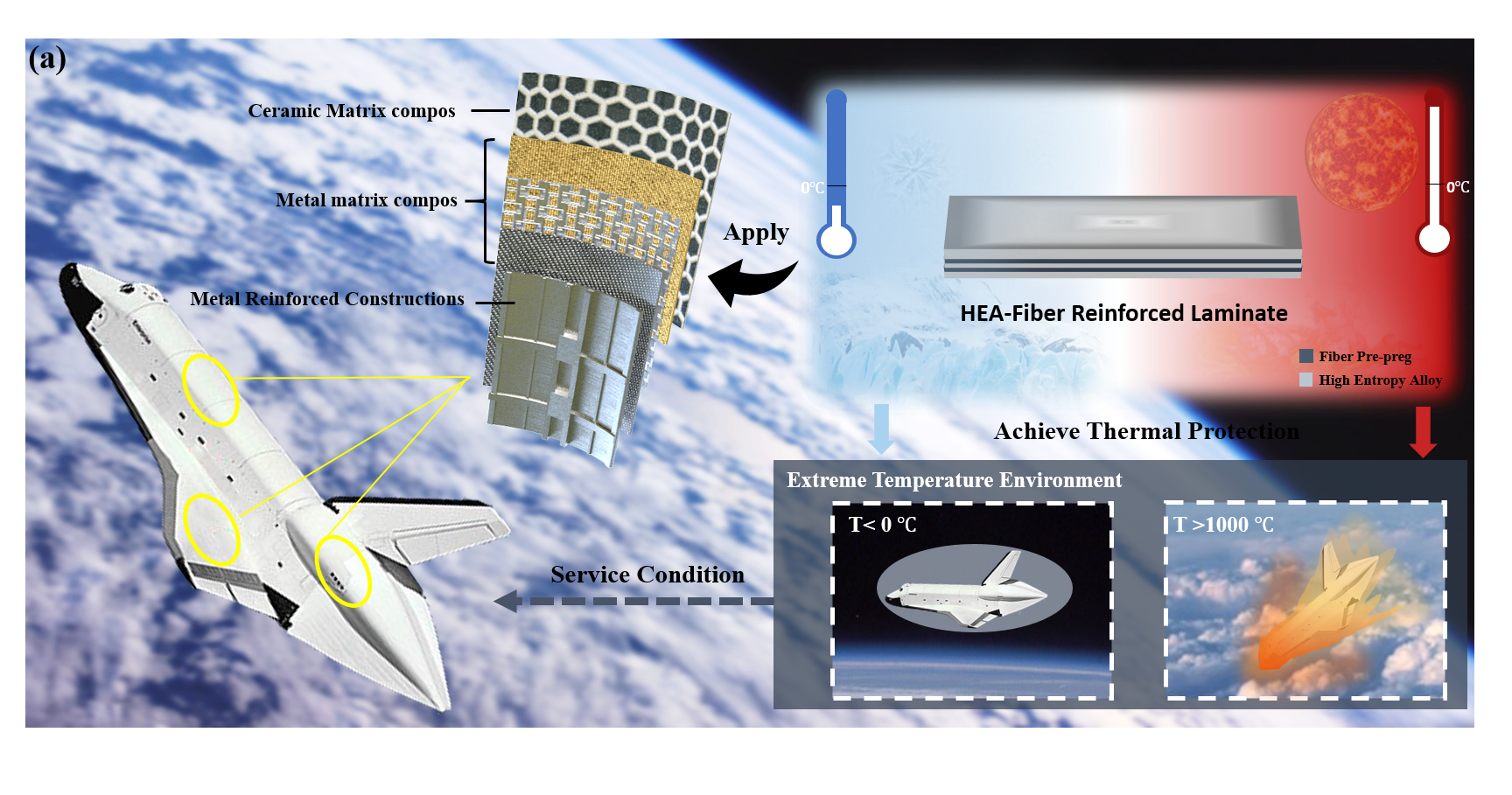 (a)

Ceramic Matrix compos

Metal matrix compos

Metal Reinforced Constructions

Apply

0℃

0℃

HEA-Fiber Reinforced Laminate

Fiber Pre-preg

High Entropy Alloy

Achieve Thermal Protection

Extreme Temperature Environment

T< 0 ℃

T >1000 ℃

Service Condition